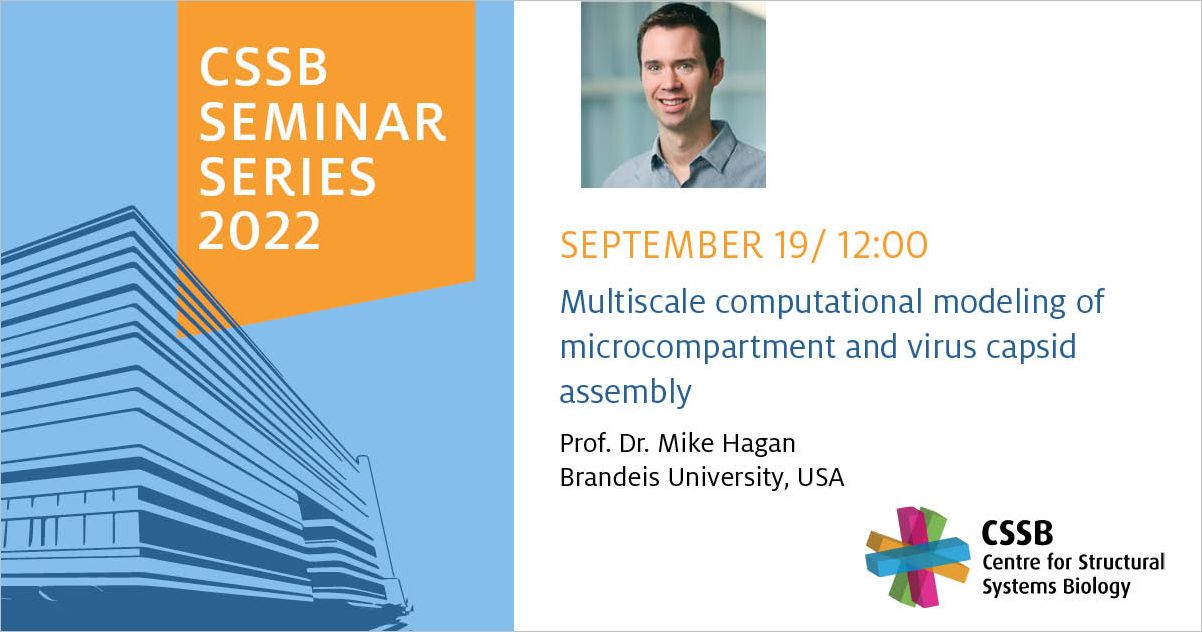 CSSB SEMINAR SERIES 2022

SEPTEMBER 19/ 12:00

Multiscale computational modeling of microcompartment and virus capsid assembly

Prof. Dr. Mike Hagan
Brandeis University, USA

CSSB
Centre for Structural Systems Biology